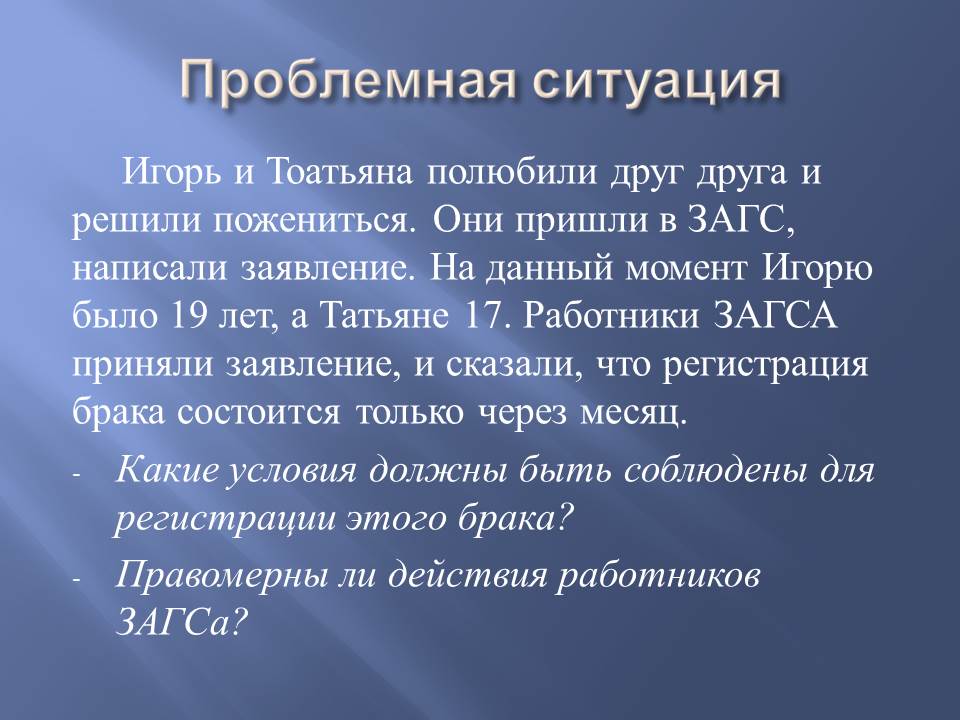 Проблемная ситуация

Игорь и Тоатьяна полюбили друг друга и решили пожениться. Они пришли в ЗАГС, написали заявление. На данный момент Игорю было 19 лет, а Татьяне 17. Работники ЗАГСА приняли заявление, и сказали, что регистрация брака состоится только через месяц.

- Какие условия должны быть соблюдены для регистрации этого брака?
- Правомерны ли действия работников ЗАГСа?